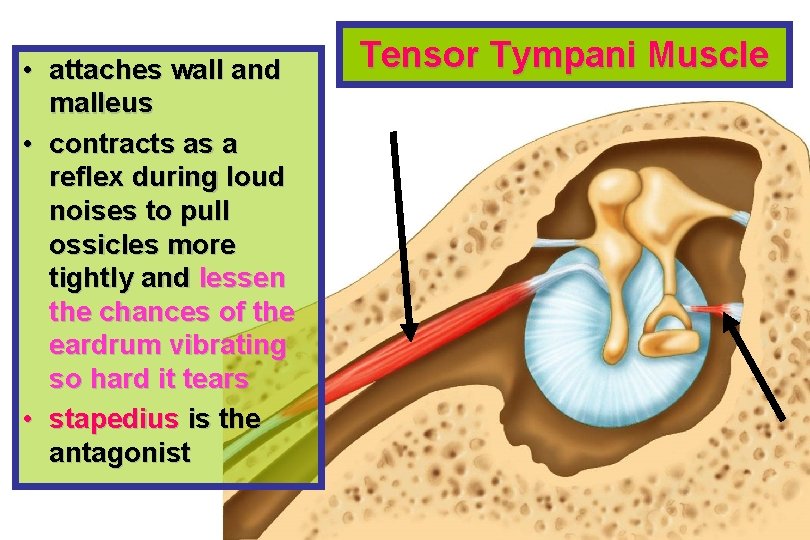 Tensor Tympani Muscle

• attaches wall and malleus
• contracts as a reflex during loud noises to pull ossicles more tightly and lessen the chances of the eardrum vibrating so hard it tears
• stapedius is the antagonist